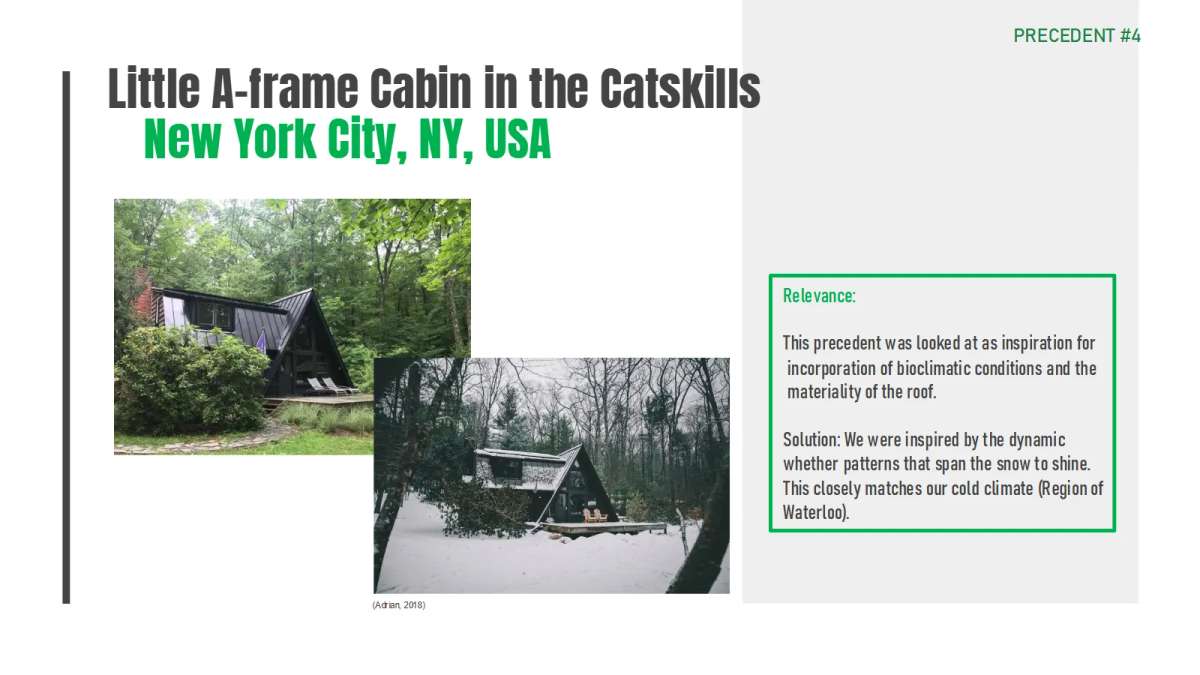 PRECEDENT #4

Little A-frame Cabin in the Catskills
New York City, NY, USA

(Adrian, 2018)

Relevance:

This precedent was looked at as inspiration for incorporation of bioclimatic conditions and the materiality of the roof.

Solution: We were inspired by the dynamic whether patterns that span the snow to shine. This closely matches our cold climate (Region of Waterloo).